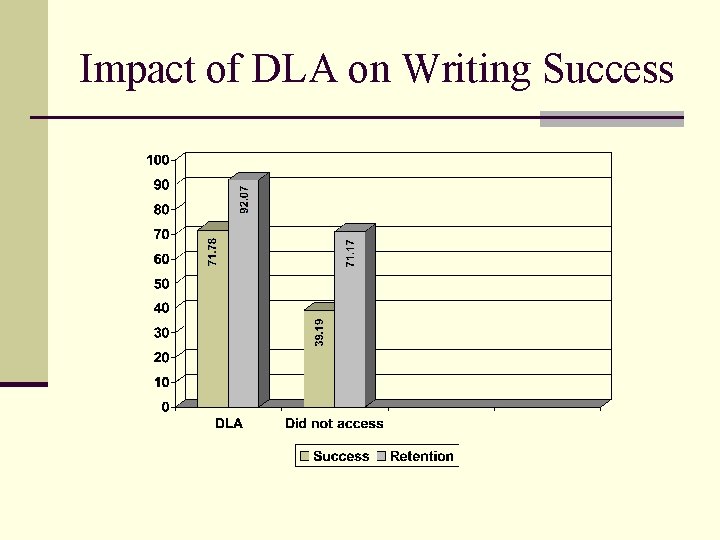 Impact of DLA on Writing Success

100
90
80
70
60
50
40
30
20
10
0

71.78
92.07
39.19
71.17

DLA
Did not access

Success
Retention